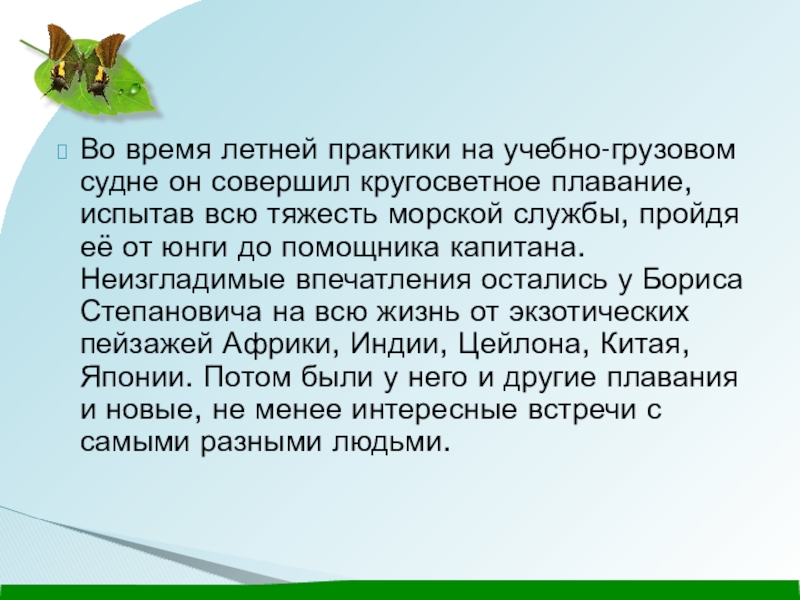 Во время летней практики на учебно-грузовом судне он совершил кругосветное плавание, испытав всю тяжесть морской службы, пройдя её от юнги до помощника капитана. Неизгладимые впечатления остались у Бориса Степановича на всю жизнь от экзотических пейзажей Африки, Индии, Цейлона, Китая, Японии. Потом были у него и другие плавания и новые, не менее интересные встречи с самыми разными людьми.